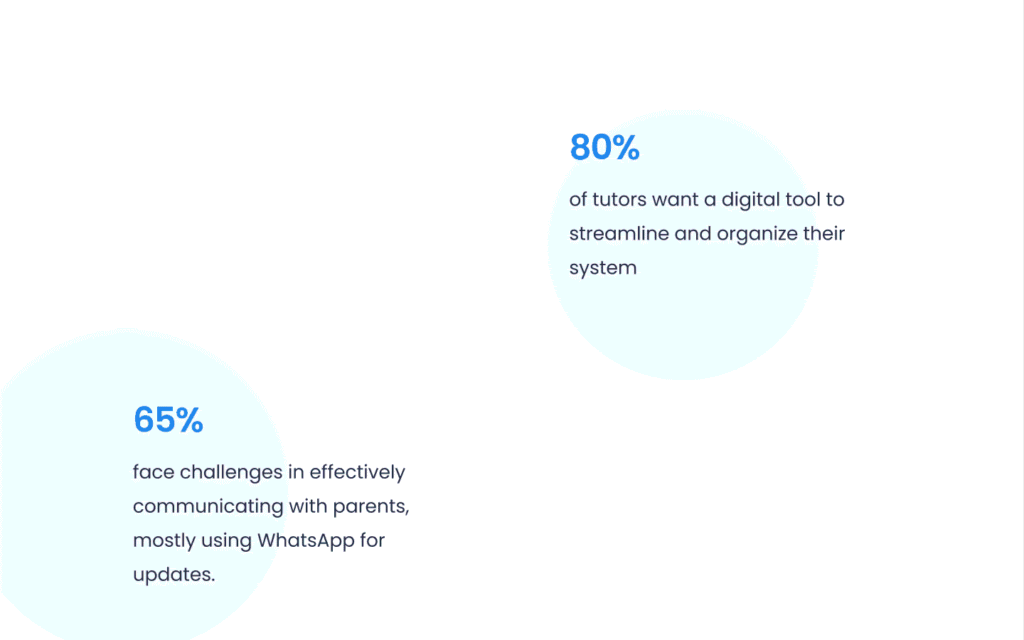 80%

of tutors want a digital tool to streamline and organize their system

65%

face challenges in effectively communicating with parents, mostly using WhatsApp for updates.